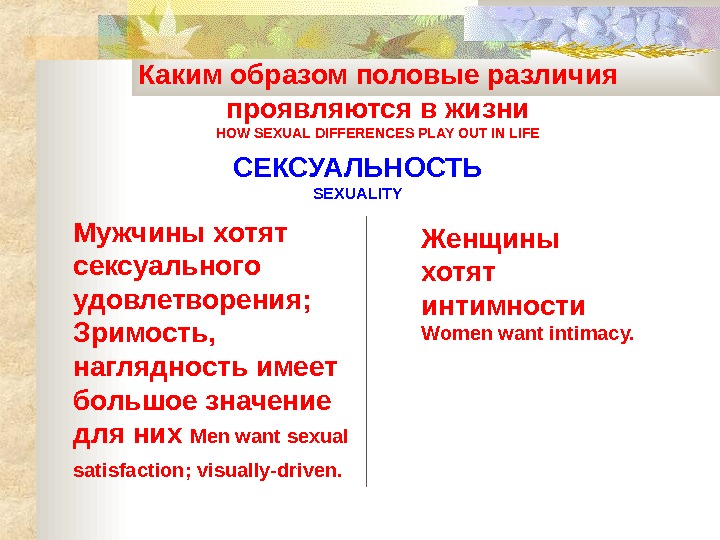 Каким образом половые различия проявляются в жизни
HOW SEXUAL DIFFERENCES PLAY OUT IN LIFE

СЕКСУАЛЬНОСТЬ
SEXUALITY

Мужчины хотят сексуального удовлетворения; Зримость, наглядность имеет большое значение для них Men want sexual satisfaction; visually-driven.

Женщины хотят интимности
Women want intimacy.